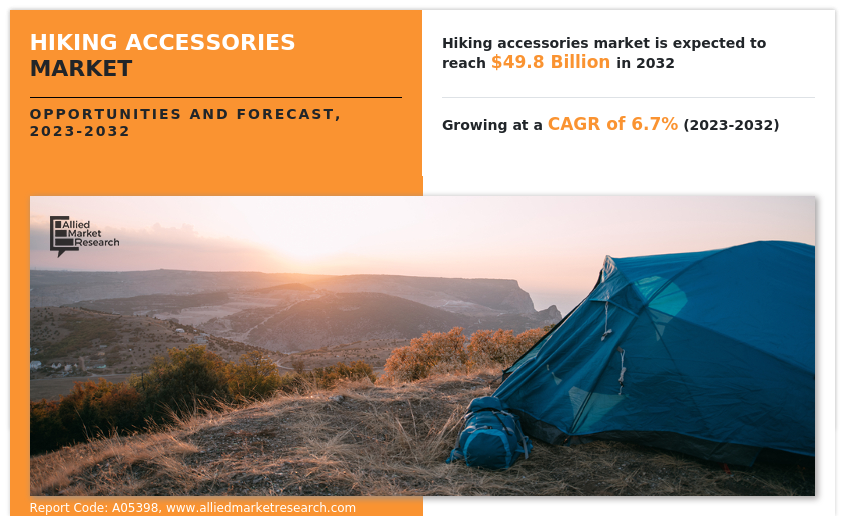 HIKING ACCESSORIES MARKET

OPPORTUNITIES AND FORECAST, 2023-2032

Hiking accessories market is expected to reach $49.8 Billion in 2032

Growing at a CAGR of 6.7% (2023-2032)

Allied Market Research

Report Code: A05398, www.alliedmarketresearch.com